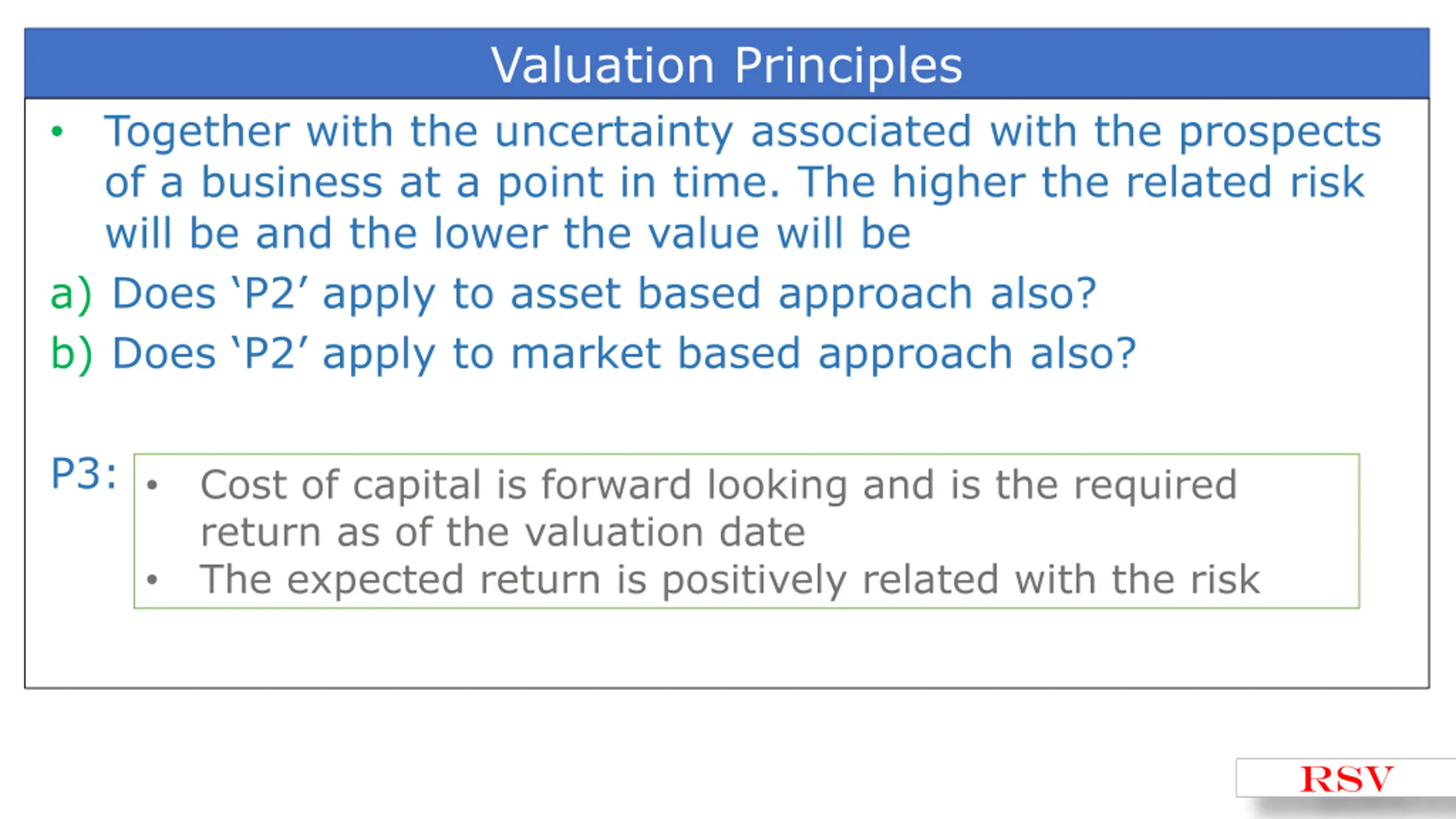 Valuation Principles

• Together with the uncertainty associated with the prospects of a business at a point in time. The higher the related risk will be and the lower the value will be

a) Does ‘P2’ apply to asset based approach also?

b) Does ‘P2’ apply to market based approach also?

P3:

• Cost of capital is forward looking and is the required return as of the valuation date
• The expected return is positively related with the risk

RSV